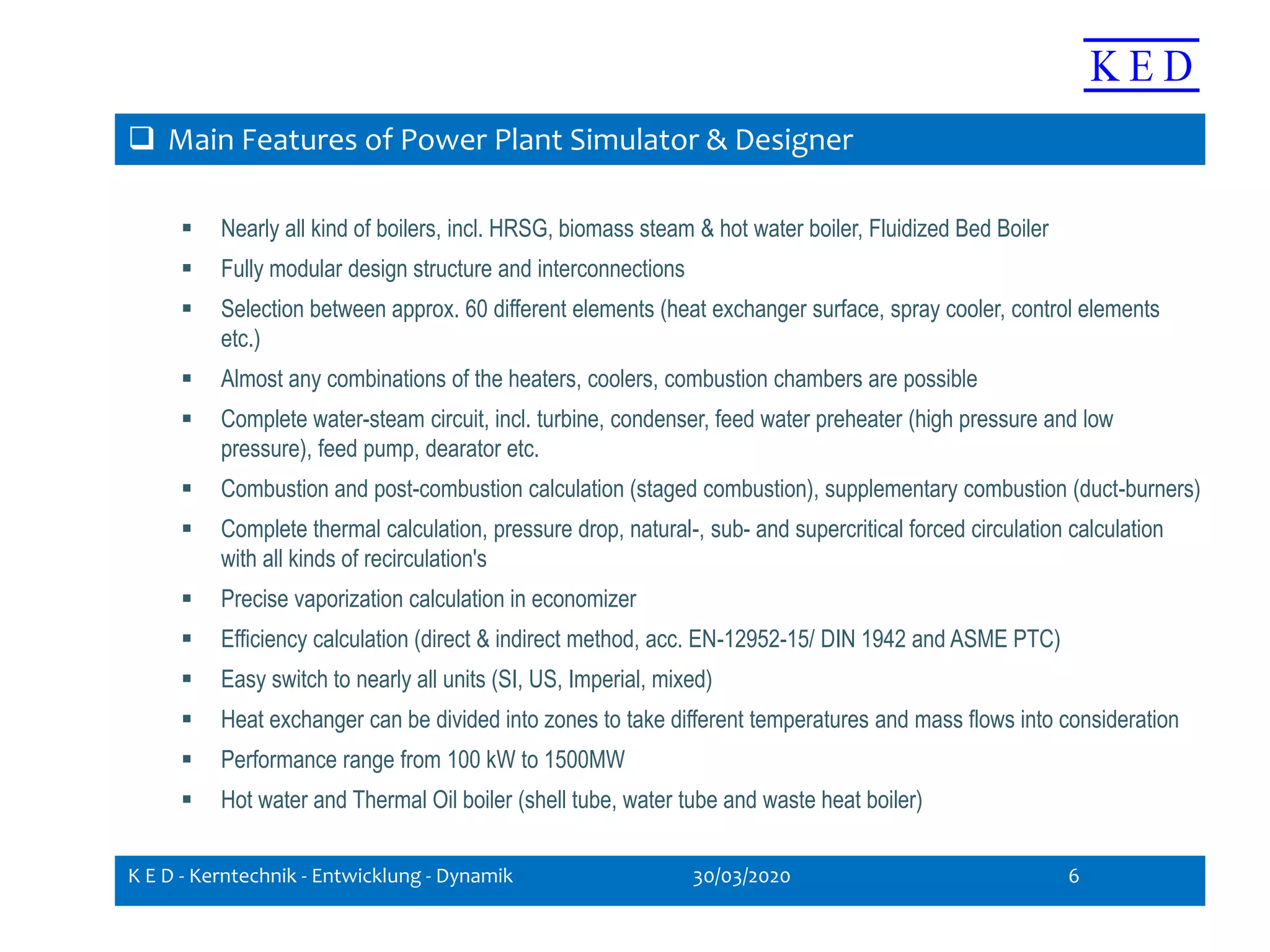 K E D

❑ Main Features of Power Plant Simulator & Designer

▪ Nearly all kind of boilers, incl. HRSG, biomass steam & hot water boiler, Fluidized Bed Boiler

▪ Fully modular design structure and interconnections

▪ Selection between approx. 60 different elements (heat exchanger surface, spray cooler, control elements etc.)

▪ Almost any combinations of the heaters, coolers, combustion chambers are possible

▪ Complete water-steam circuit, incl. turbine, condenser, feed water preheater (high pressure and low pressure), feed pump, dearator etc.

▪ Combustion and post-combustion calculation (staged combustion), supplementary combustion (duct-burners)

▪ Complete thermal calculation, pressure drop, natural-, sub- and supercritical forced circulation calculation with all kinds of recirculation's

▪ Precise vaporization calculation in economizer

▪ Efficiency calculation (direct & indirect method, acc. EN-12952-15/ DIN 1942 and ASME PTC)

▪ Easy switch to nearly all units (SI, US, Imperial, mixed)

▪ Heat exchanger can be divided into zones to take different temperatures and mass flows into consideration

▪ Performance range from 100 kW to 1500MW

▪ Hot water and Thermal Oil boiler (shell tube, water tube and waste heat boiler)

K E D - Kerntechnik - Entwicklung - Dynamik 30/03/2020 6